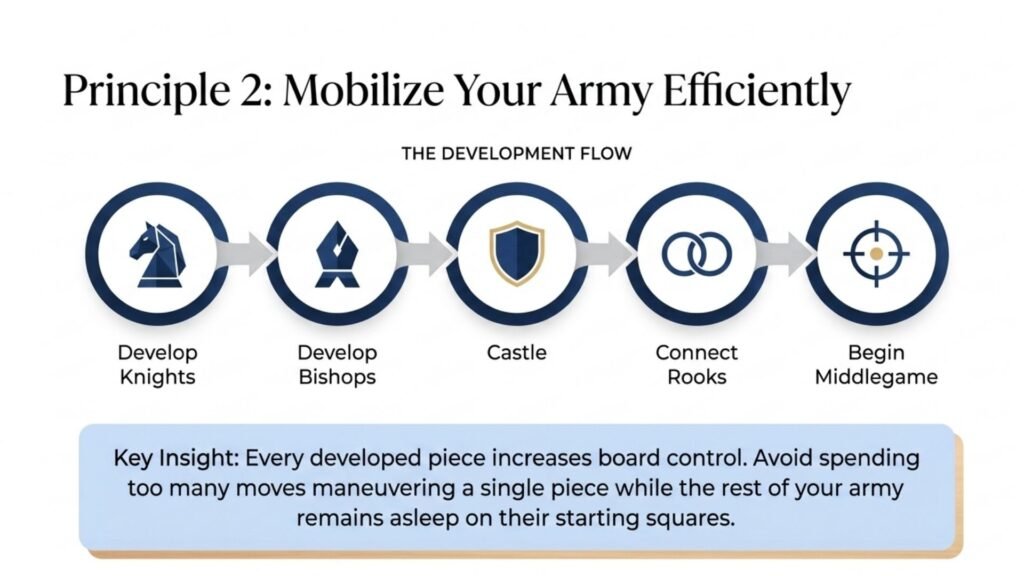 Principle 2: Mobilize Your Army Efficiently

THE DEVELOPMENT FLOW

Develop Knights

Develop Bishops

Castle

Connect Rooks

Begin Middlegame

Key Insight: Every developed piece increases board control. Avoid spending too many moves maneuvering a single piece while the rest of your army remains asleep on their starting squares.